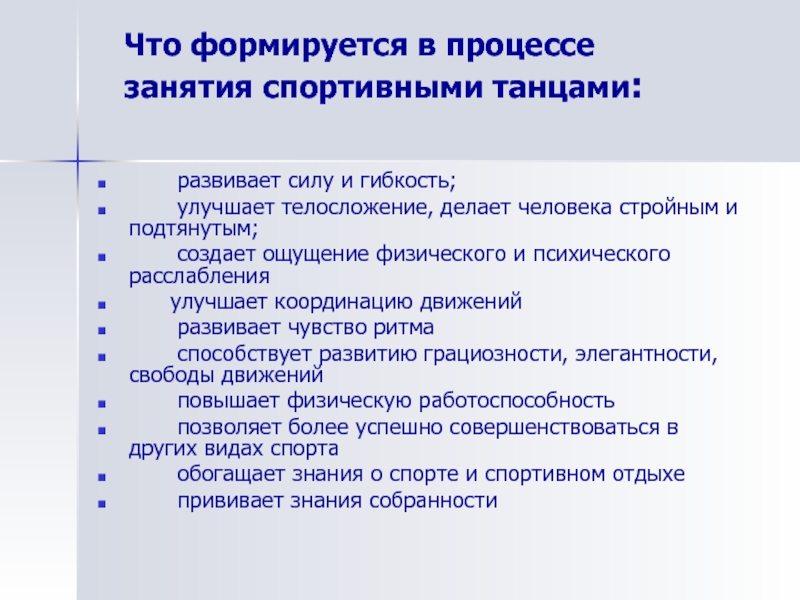 Что формируется в процессе занятия спортивными танцами:

- развивает силу и гибкость;
- улучшает телосложение, делает человека стройным и подтянутым;
- создает ощущение физического и психического расслабления
- улучшает координацию движений
- развивает чувство ритма
- способствует развитию грациозности, элегантности, свободы движений
- повышает физическую работоспособность
- позволяет более успешно совершенствоваться в других видах спорта
- обогащает знания о спорте и спортивном отдыхе
- прививает знания собранности